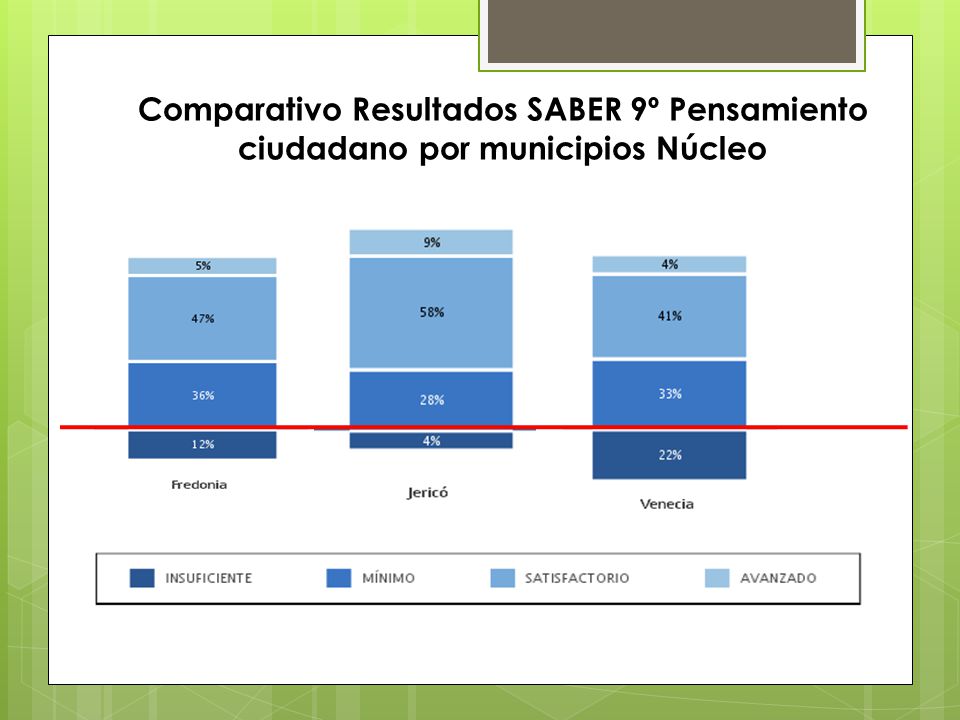 Comparativo Resultados SABER 9º Pensamiento ciudadano por municipios Núcleo

5%
47%
36%
12%
Fredonia

9%
58%
28%
4%
Jericó

4%
41%
33%
22%
Venecia

INSUFICIENTE MÍNIMO SATISFACTORIO AVANZADO